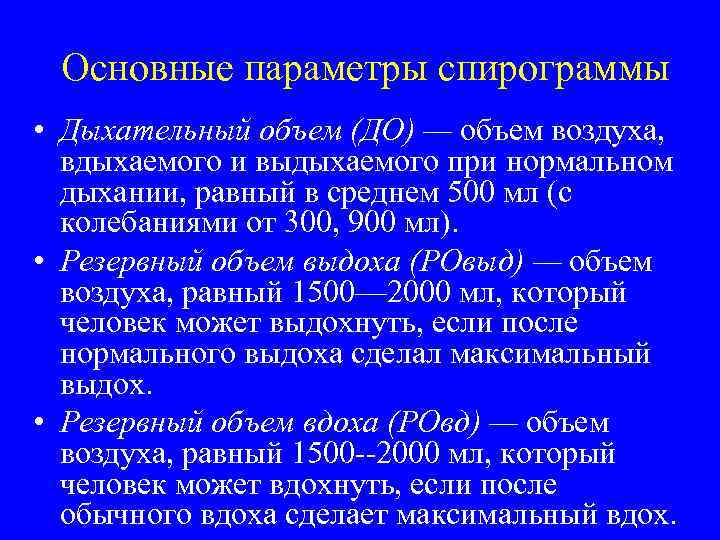 Основные параметры спирограммы

• Дыхательный объем (ДО) — объем воздуха, вдыхаемого и выдыхаемого при нормальном дыхании, равный в среднем 500 мл (с колебаниями от 300, 900 мл).

• Резервный объем выдоха (РОвыд) — объем воздуха, равный 1500—2000 мл, который человек может выдохнуть, если после нормального выдоха сделал максимальный выдох.

• Резервный объем вдоха (РОвд) — объем воздуха, равный 1500--2000 мл, который человек может вдохнуть, если после обычного вдоха сделает максимальный вдох.